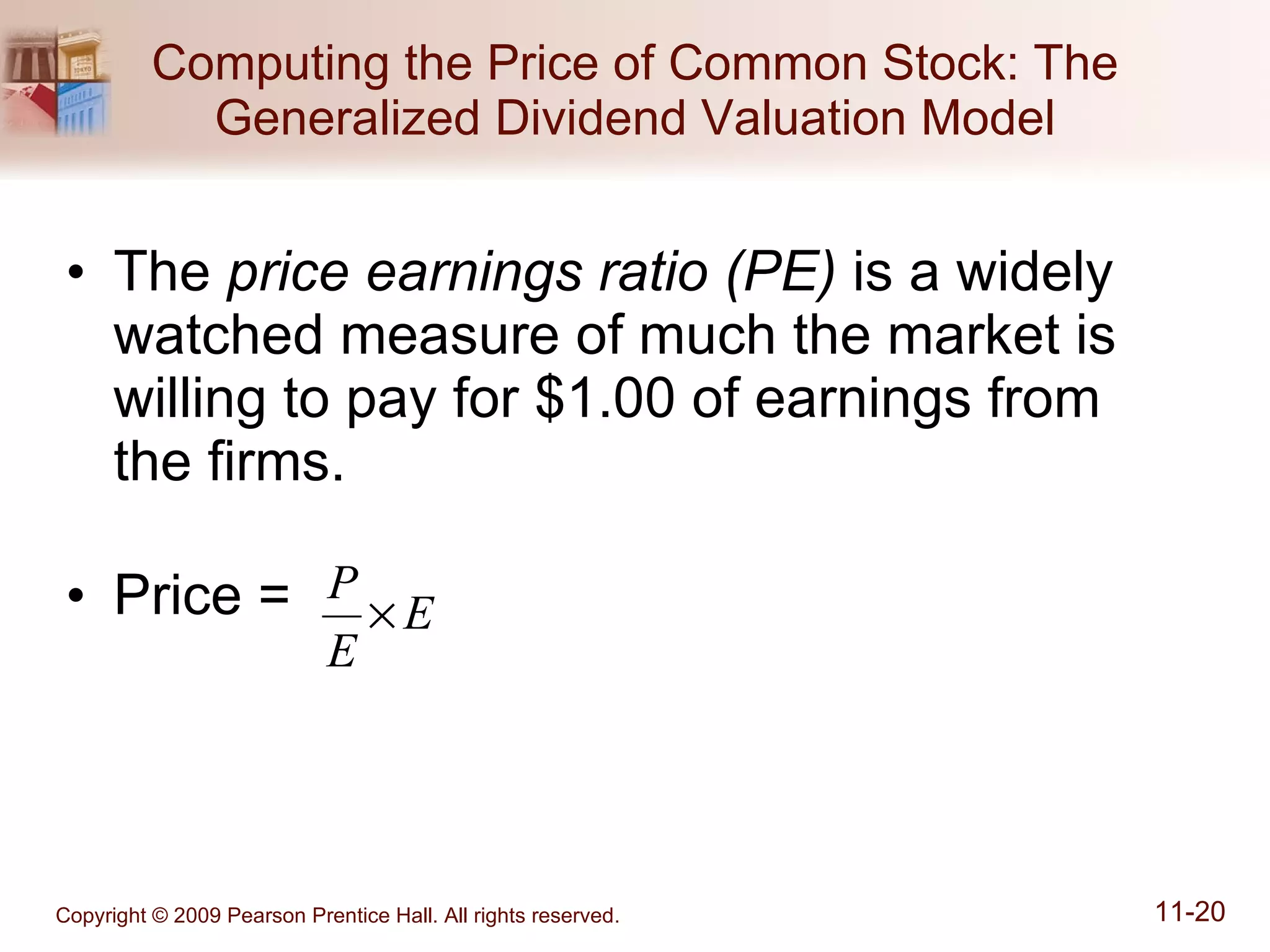 Computing the Price of Common Stock: The Generalized Dividend Valuation Model

• The price earnings ratio (PE) is a widely watched measure of much the market is willing to pay for \$1.00 of earnings from the firms.

• Price = $\frac{P}{E} \times E$

Copyright © 2009 Pearson Prentice Hall. All rights reserved.

11-20